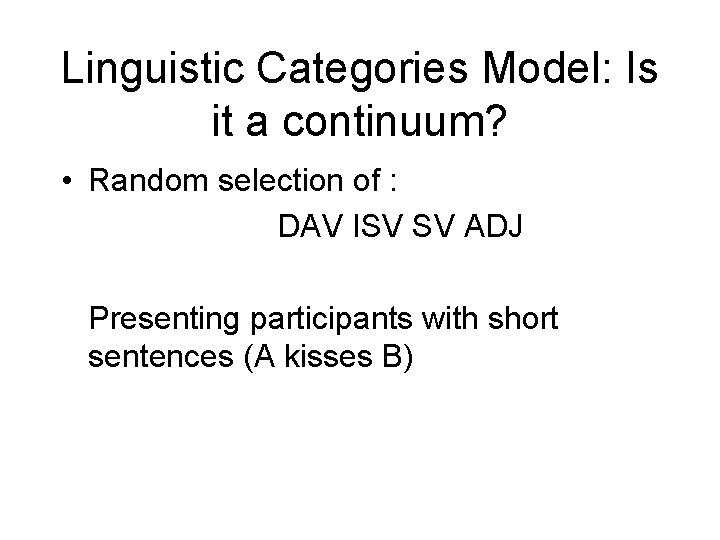 Linguistic Categories Model: Is it a continuum?

• Random selection of :

DAV ISV SV ADJ

Presenting participants with short sentences (A kisses B)